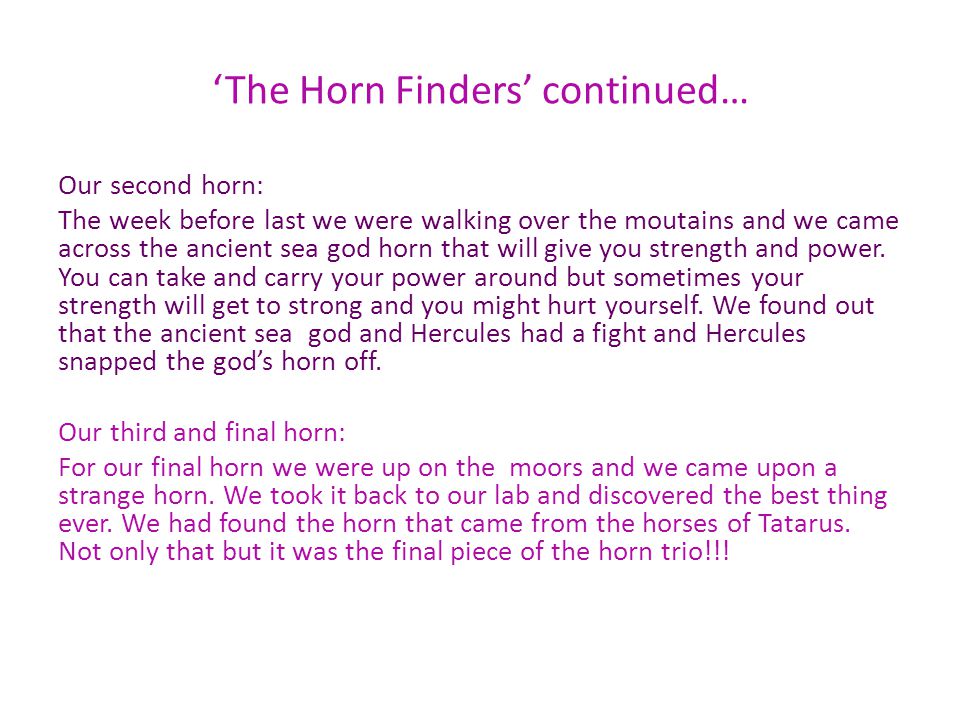 ‘The Horn Finders’ continued…

Our second horn:

The week before last we were walking over the moutains and we came across the ancient sea god horn that will give you strength and power. You can take and carry your power around but sometimes your strength will get to strong and you might hurt yourself. We found out that the ancient sea god and Hercules had a fight and Hercules snapped the god’s horn off.

Our third and final horn:

For our final horn we were up on the moors and we came upon a strange horn. We took it back to our lab and discovered the best thing ever. We had found the horn that came from the horses of Tatarus. Not only that but it was the final piece of the horn trio!!!